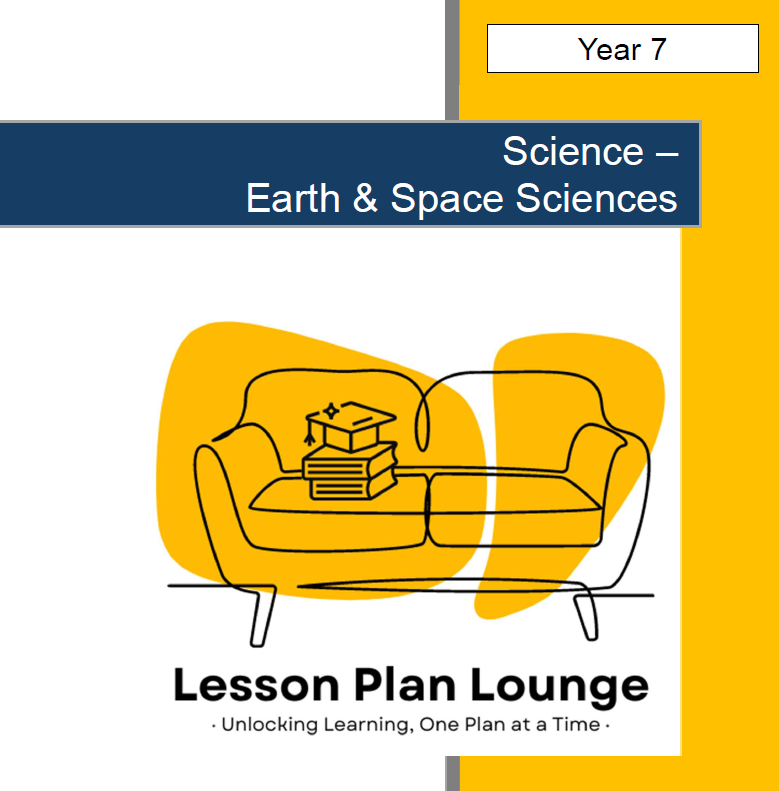 Year 7

Science –
Earth & Space Sciences

Lesson Plan Lounge
· Unlocking Learning, One Plan at a Time ·